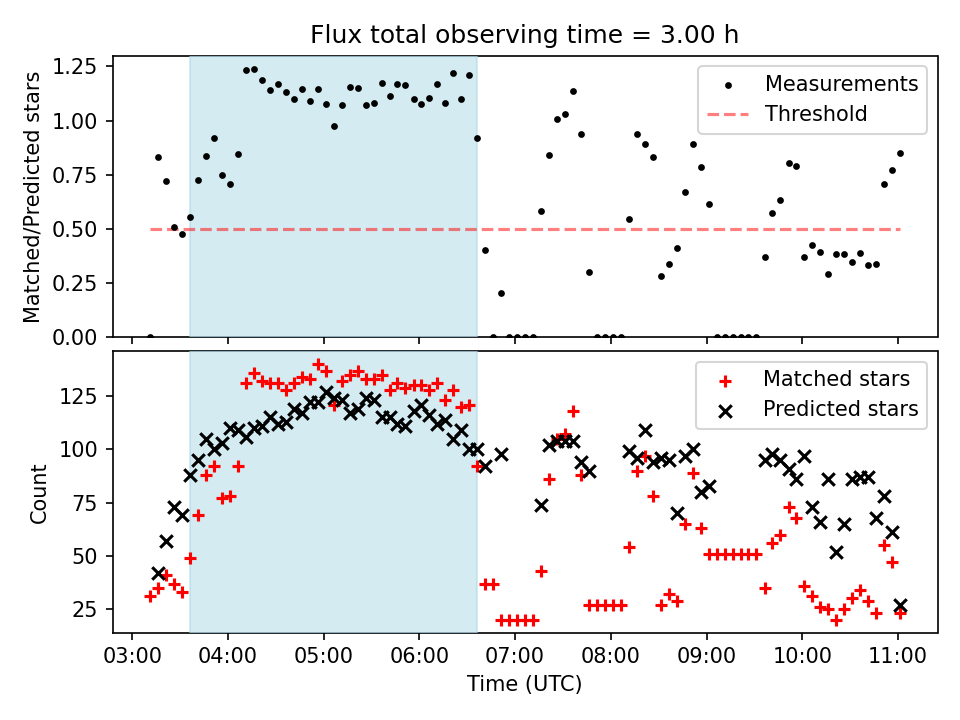 Flux total observing time = 3.00 h

Matched/Predicted stars

1.25
1.00
0.75
0.50
0.25
0.00

Measurements
Threshold

Count

125
100
75
50
25

Matched stars
Predicted stars

03:00
04:00
05:00
06:00
07:00
08:00
09:00
10:00
11:00

Time (UTC)